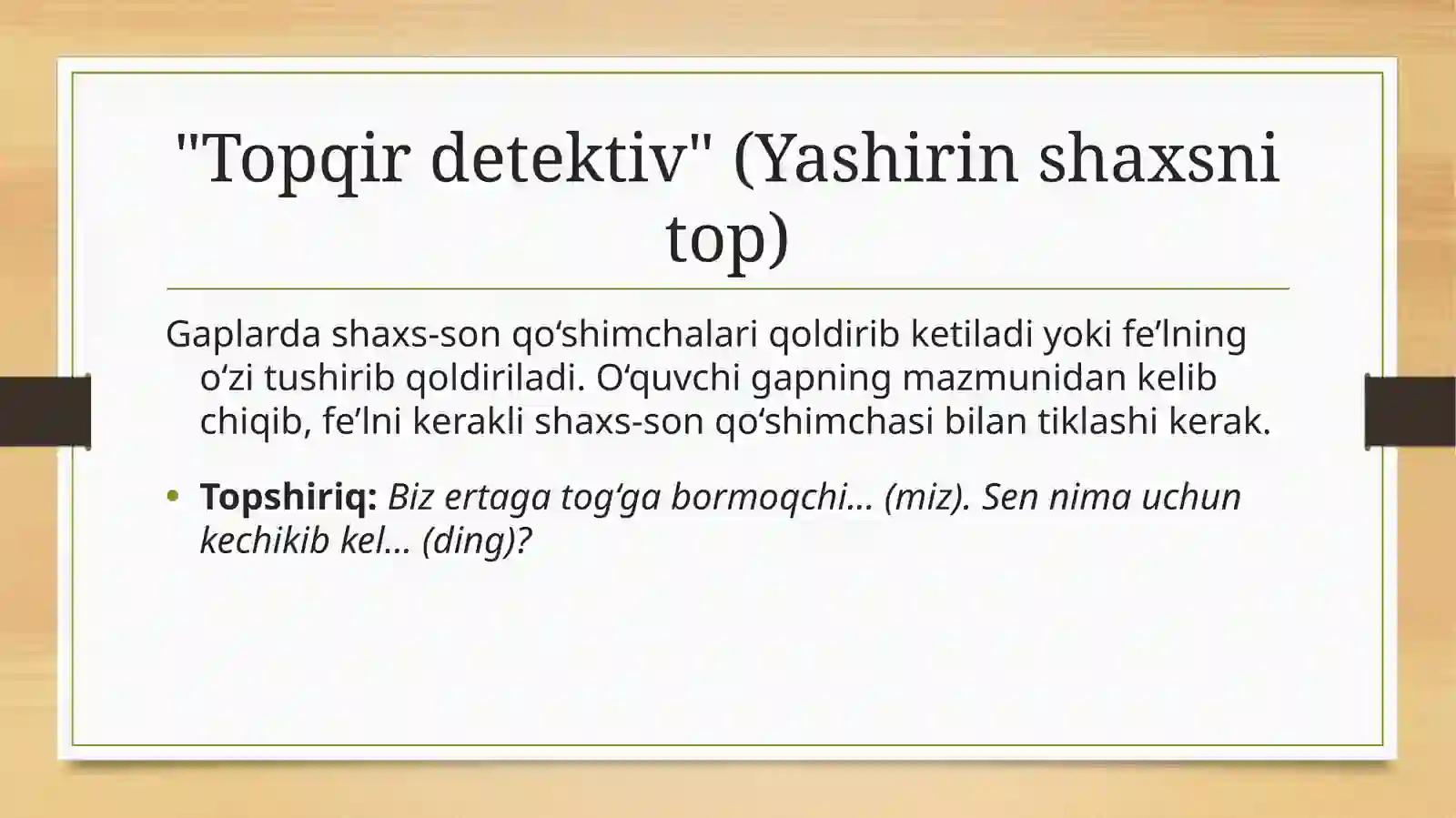 "Topqir detektiv" (Yashirin shaxsni top)

Gaplarda shaxs-son qo'shimchalari qoldirib ketiladi yoki fe'lning o'zi tushirib qoldiriladi. O'quvchi gapning mazmunidan kelib chiqib, fe'lni kerakli shaxs-son qo'shimchasi bilan tiklashi kerak.

• Topshiriq: Biz ertaga tog'ga bormoqchi... (miz). Sen nima uchun kechikib kel... (ding)?